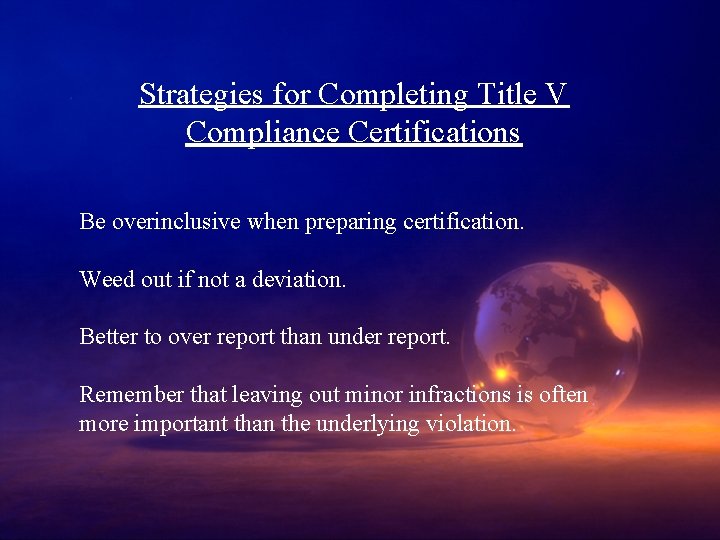 Strategies for Completing Title V Compliance Certifications

Be overinclusive when preparing certification.

Weed out if not a deviation.

Better to over report than under report.

Remember that leaving out minor infractions is often more important than the underlying violation.